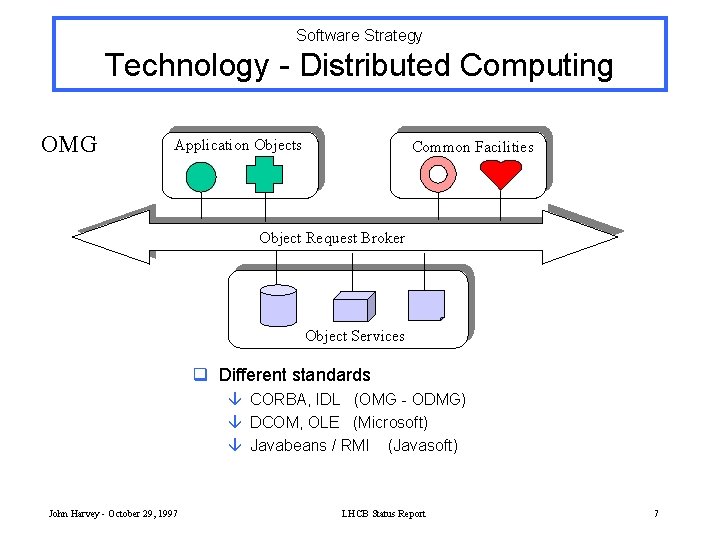 Software Strategy
Technology - Distributed Computing

OMG

Application Objects

Common Facilities

Object Request Broker

Object Services

❑ Different standards
↓ CORBA, IDL (OMG - ODMG)
↓ DCOM, OLE (Microsoft)
↓ Javabeans / RMI (Javasoft)

John Harvey - October 29, 1997

LHCB Status Report

7